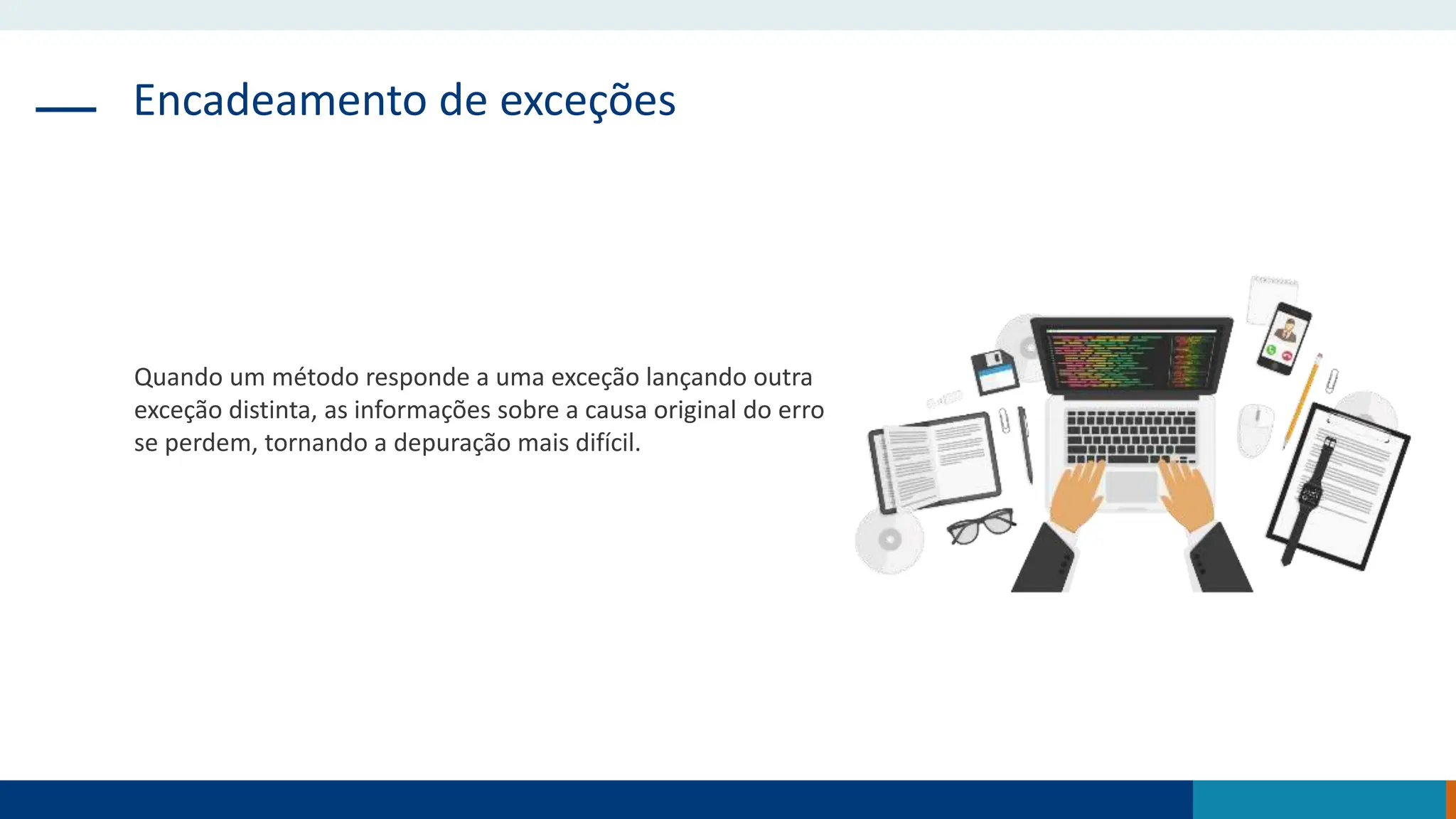 Encadeamento de exceções

Quando um método responde a uma exceção lançando outra exceção distinta, as informações sobre a causa original do erro se perdem, tornando a depuração mais difícil.